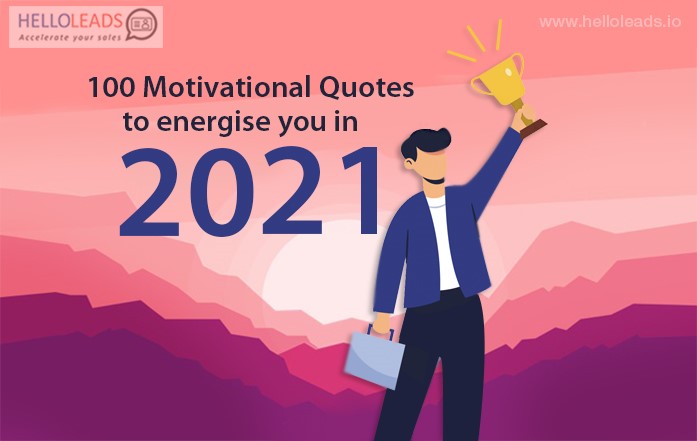 HELLOLEADS
Accelerate your sales

www.helloleads.io

100 Motivational Quotes to energise you in

2021